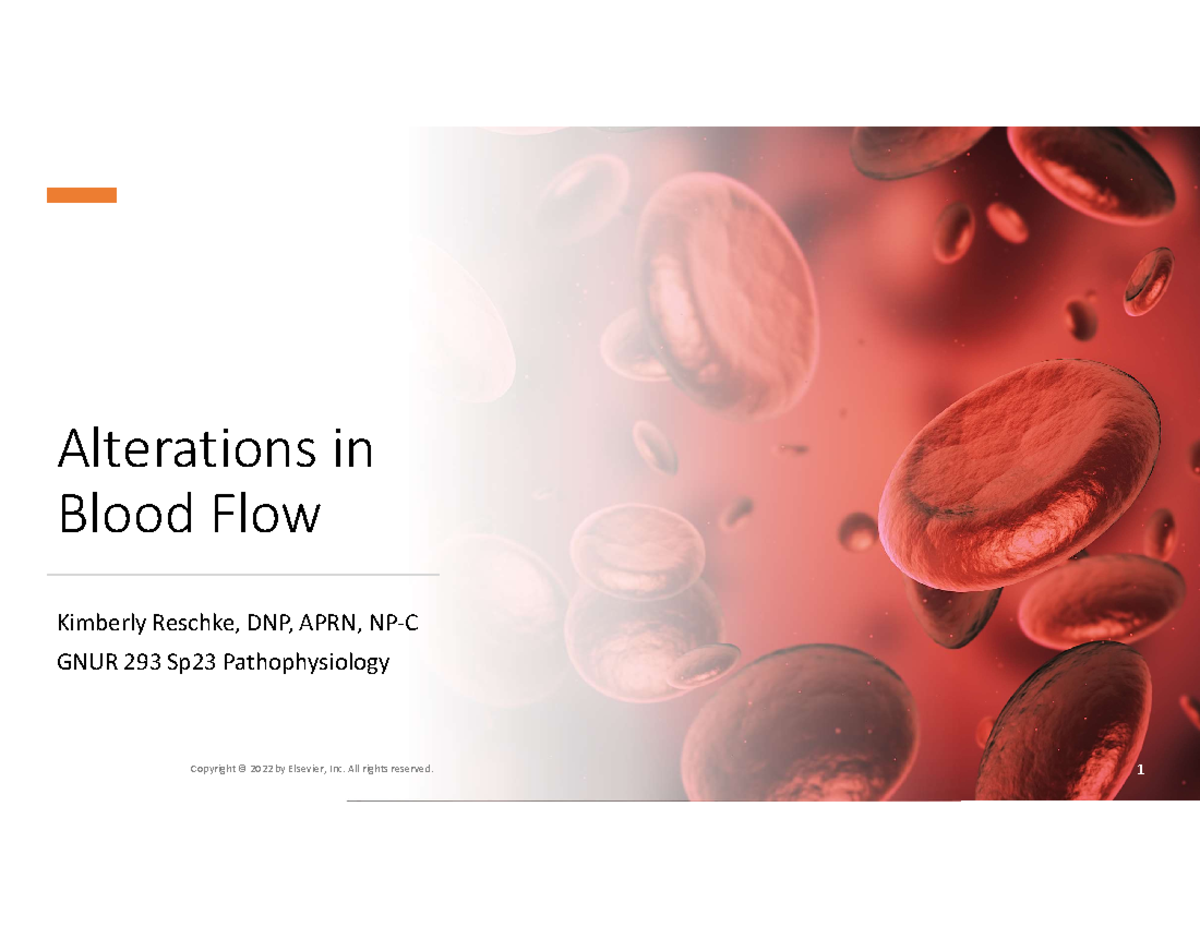 Alterations in Blood Flow

Kimberly Reschke, DNP, APRN, NP-C
GNUR 293 Sp23 Pathophysiology

Copyright © 2022 by Elsevier, Inc. All rights reserved.

1